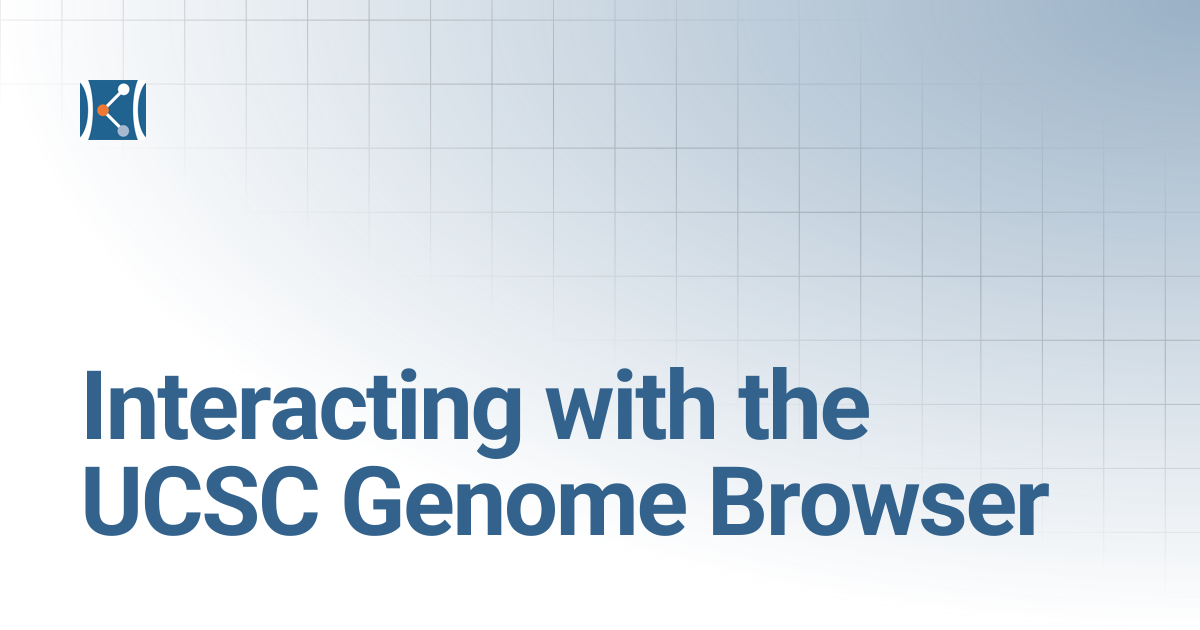 Interacting with the UCSC Genome Browser